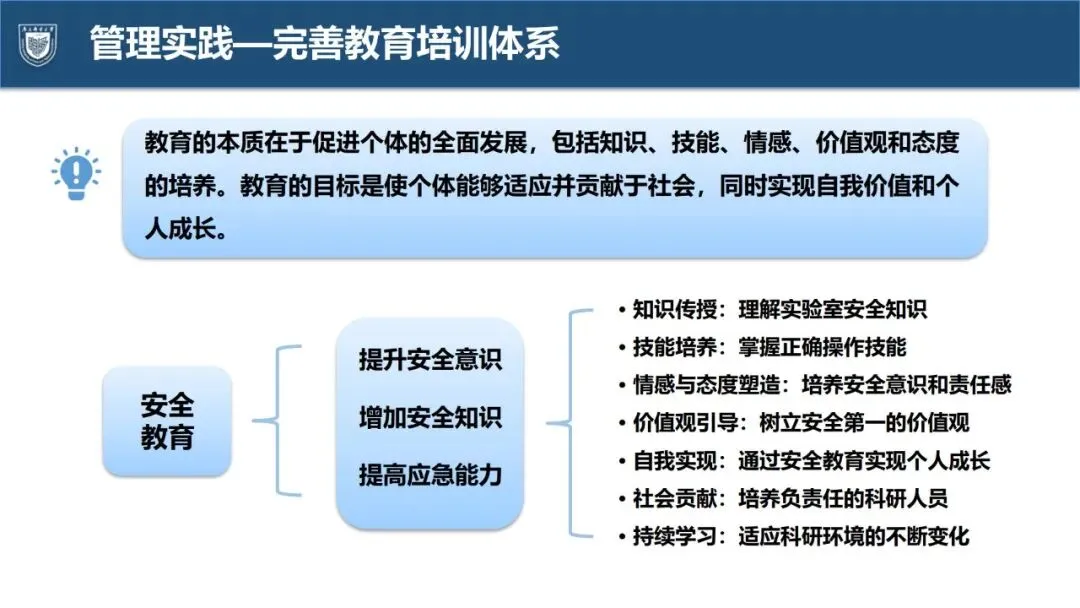 管理实践—完善教育培训体系

教育的本质在于促进个体的全面发展，包括知识、技能、情感、价值观和态度的培养。教育的目标是使个体能够适应并贡献于社会，同时实现自我价值和个人成长。

安全教育

提升安全意识

增加安全知识

提高应急能力

• 知识传授：理解实验室安全知识
• 技能培养：掌握正确操作技能
• 情感与态度塑造：培养安全意识和责任感
• 价值观引导：树立安全第一的价值观
• 自我实现：通过安全教育实现个人成长
• 社会贡献：培养负责任的科研人员
• 持续学习：适应科研环境的不断变化